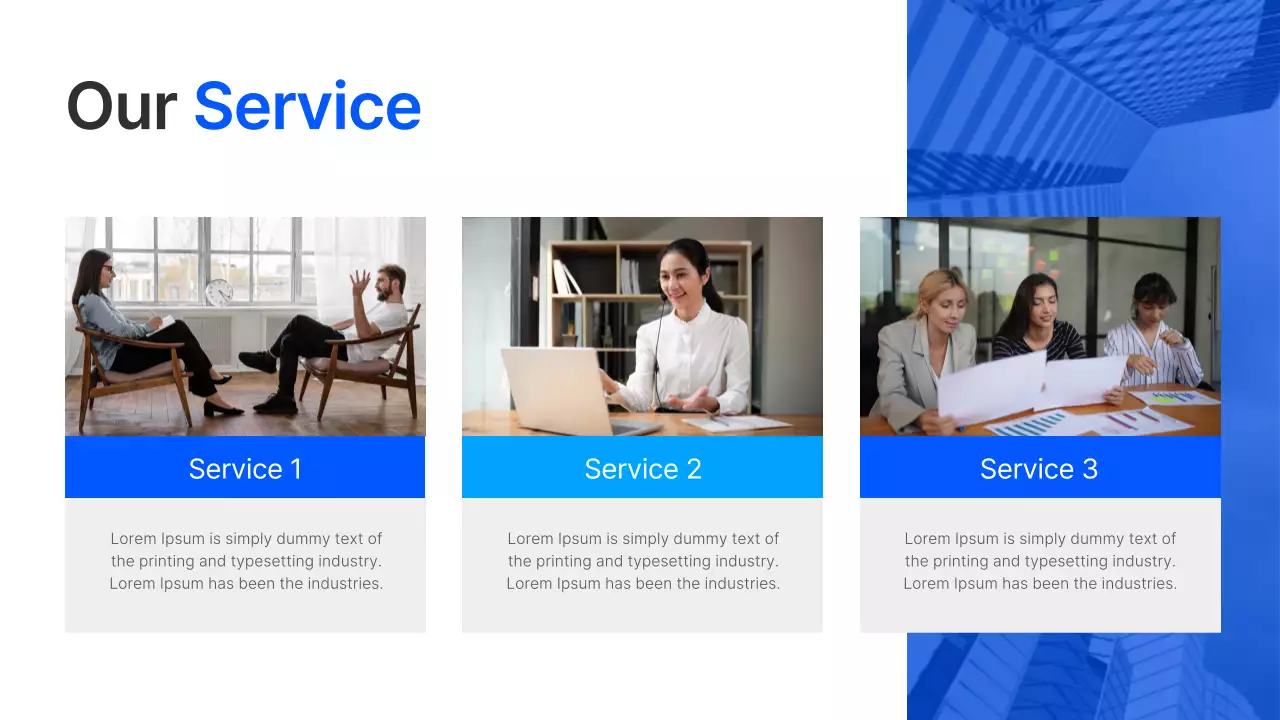 Our Service

Service 1

Lorem Ipsum is simply dummy text of the printing and typesetting industry. Lorem Ipsum has been the industries.

Service 2

Lorem Ipsum is simply dummy text of the printing and typesetting industry. Lorem Ipsum has been the industries.

Service 3

Lorem Ipsum is simply dummy text of the printing and typesetting industry. Lorem Ipsum has been the industries.